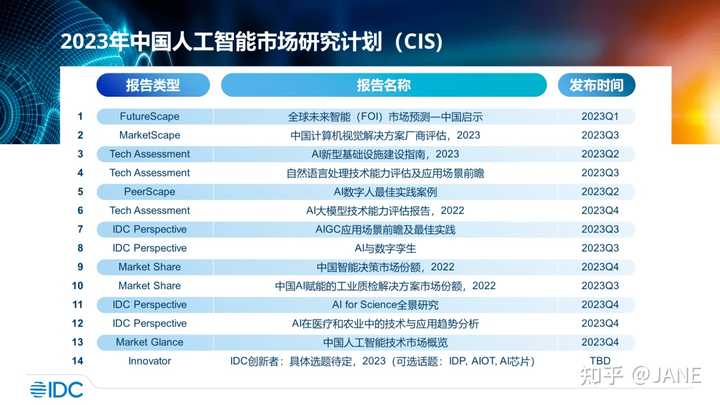 2023年中国人工智能市场研究计划（CIS）

|  | 报告类型 | 报告名称 | 发布时间 |
|---|---|---|---|
| 1 | FutureScape | 全球未来智能（FOI）市场预测—中国启示 | 2023Q1 |
| 2 | MarketScape | 中国计算机视觉解决方案厂商评估，2023 | 2023Q3 |
| 3 | Tech Assessment | AI新型基础设施建设指南，2023 | 2023Q2 |
| 4 | Tech Assessment | 自然语言处理技术能力评估及应用场景前瞻 | 2023Q3 |
| 5 | PeerScape | AI数字人最佳实践案例 | 2023Q2 |
| 6 | Tech Assessment | AI大模型技术能力评估报告，2022 | 2023Q4 |
| 7 | IDC Perspective | AIGC应用场景前瞻及最佳实践 | 2023Q3 |
| 8 | IDC Perspective | AI与数字孪生 | 2023Q3 |
| 9 | Market Share | 中国智能决策市场份额，2022 | 2023Q4 |
| 10 | Market Share | 中国AI赋能的工业质检解决方案市场份额，2022 | 2023Q3 |
| 11 | IDC Perspective | AI for Science全景研究 | 2023Q4 |
| 12 | IDC Perspective | AI在医疗和农业中的技术与应用趋势分析 | 2023Q4 |
| 13 | Market Glance | 中国人工智能技术市场概览 | 2023Q4 |
| 14 | Innovator | IDC创新者：具体选题待定，2023（可选话题：IDP, AIOT, AI芯片） | TBD |

IDC

知乎 @JANE